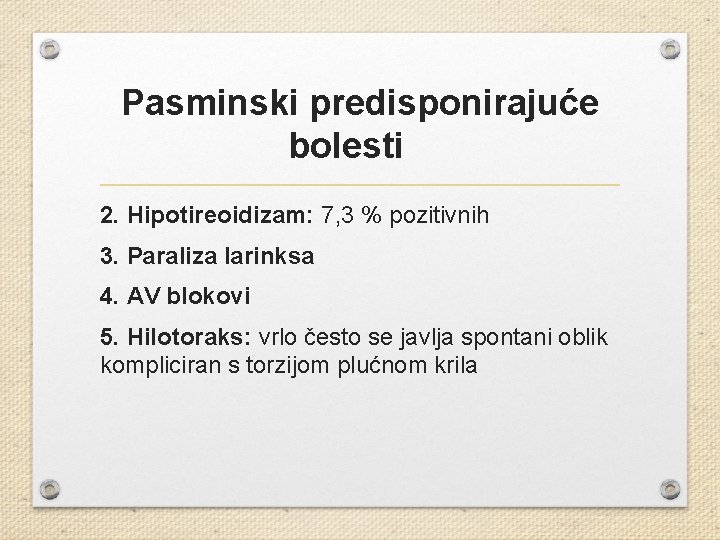 Pasminski predisponirajuće bolesti

2. Hipotireoidizam: 7,3 % pozitivnih

3. Paraliza larinksa

4. AV blokovi

5. Hilotoraks: vrlo često se javlja spontani oblik kompliciran s torzijom plućnom krila